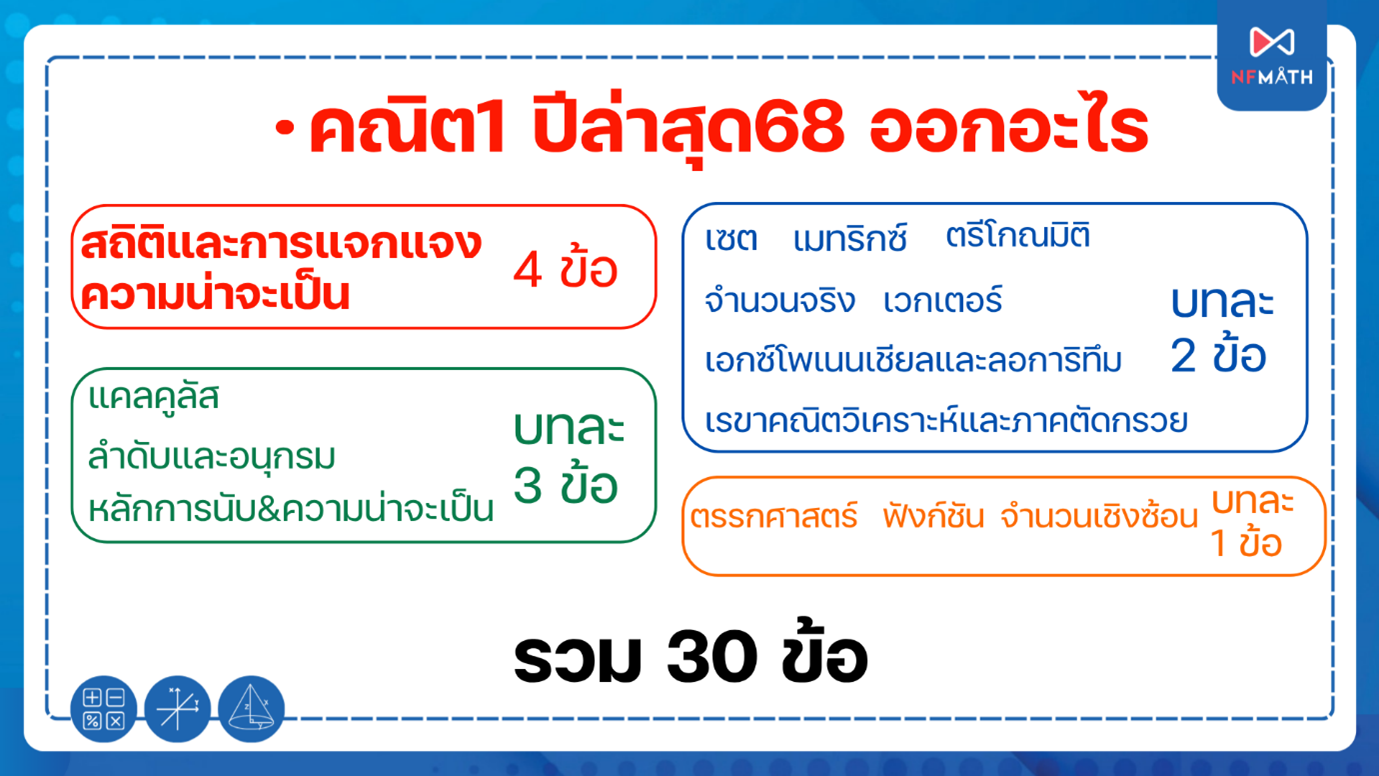 NFMATH

• คณิต1 ปีล่าสุด68 ออกอะไร

สถิติและการแจกแจงความน่าจะเป็น 4 ข้อ

แคลคูลัส
ลำดับและอนุกรม
หลักการนับ&ความน่าจะเป็น
บทละ 3 ข้อ

เซต เมทริกซ์ ตรีโกณมิติ
จำนวนจริง เวกเตอร์
เอกซ์โพเนนเชียลและลอการิทึม
เรขาคณิตวิเคราะห์และภาคตัดกรวย
บทละ 2 ข้อ

ตรรกศาสตร์ ฟังก์ชัน จำนวนเชิงซ้อน บทละ 1 ข้อ

รวม 30 ข้อ